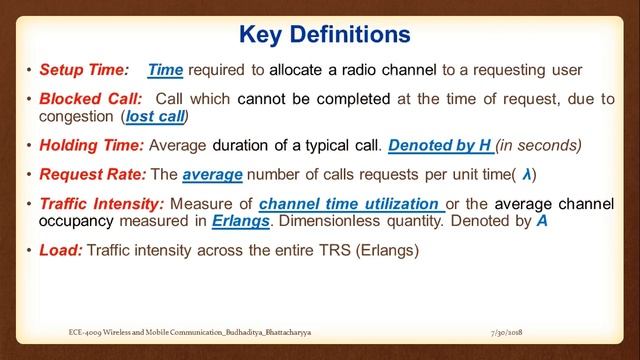 Key Definitions

• Setup Time: Time required to allocate a radio channel to a requesting user

• Blocked Call: Call which cannot be completed at the time of request, due to congestion (lost call)

• Holding Time: Average duration of a typical call. Denoted by H (in seconds)

• Request Rate: The average number of calls requests per unit time( $\lambda$)

• Traffic Intensity: Measure of channel time utilization or the average channel occupancy measured in Erlangs. Dimensionless quantity. Denoted by A

• Load: Traffic intensity across the entire TRS (Erlangs)

ECE-4009 Wireless and Mobile Communication_Budhaditya_Bhattacharyya

7/30/2018